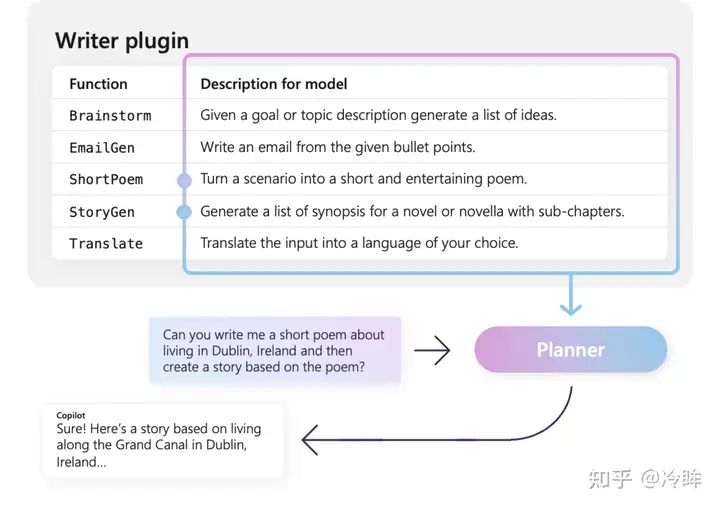 Writer plugin

| Function | Description for model |
|---|---|
| Brainstorm | Given a goal or topic description generate a list of ideas. |
| EmailGen | Write an email from the given bullet points. |
| ShortPoem | Turn a scenario into a short and entertaining poem. |
| StoryGen | Generate a list of synopsis for a novel or novella with sub-chapters. |
| Translate | Translate the input into a language of your choice. |

Can you write me a short poem about living in Dublin, Ireland and then create a story based on the poem?

Planner

Copilot
Sure! Here's a story based on living along the Grand Canal in Dublin, Ireland...

知乎 @冷眸